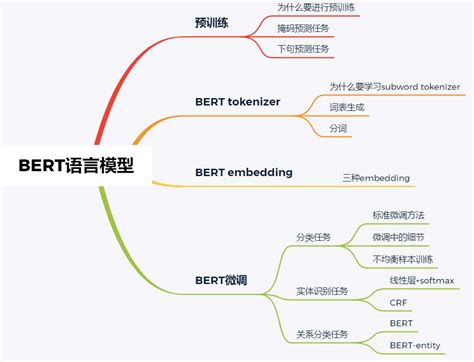 BERT语言模型

预训练
为什么要进行预训练
掩码预测任务
下句预测任务

BERT tokenizer
为什么要学习subword tokenizer
词表生成
分词

BERT embedding
三种embedding

BERT微调
分类任务
标准微调方法
微调中的细节
不均衡样本训练
实体识别任务
线性层+softmax
CRF
关系分类任务
BERT
BERT-entity